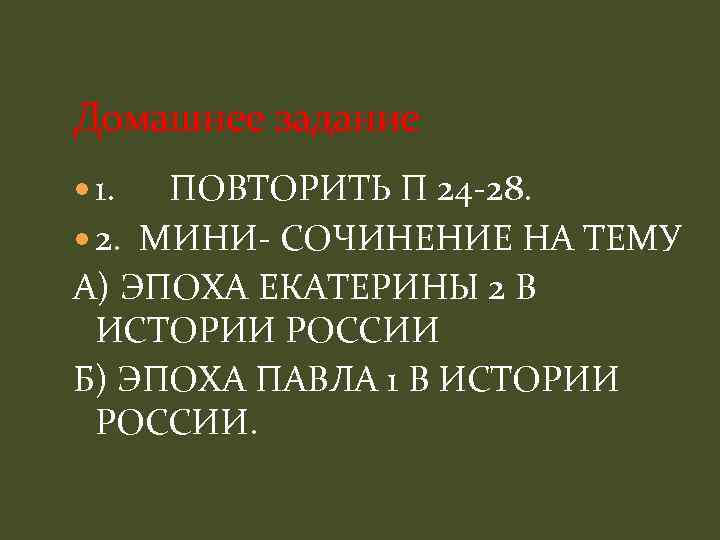 Домашнее задание

1. ПОВТОРИТЬ П 24-28.

2. МИНИ- СОЧИНЕНИЕ НА ТЕМУ

А) ЭПОХА ЕКАТЕРИНЫ 2 В ИСТОРИИ РОССИИ

Б) ЭПОХА ПАВЛА 1 В ИСТОРИИ РОССИИ.